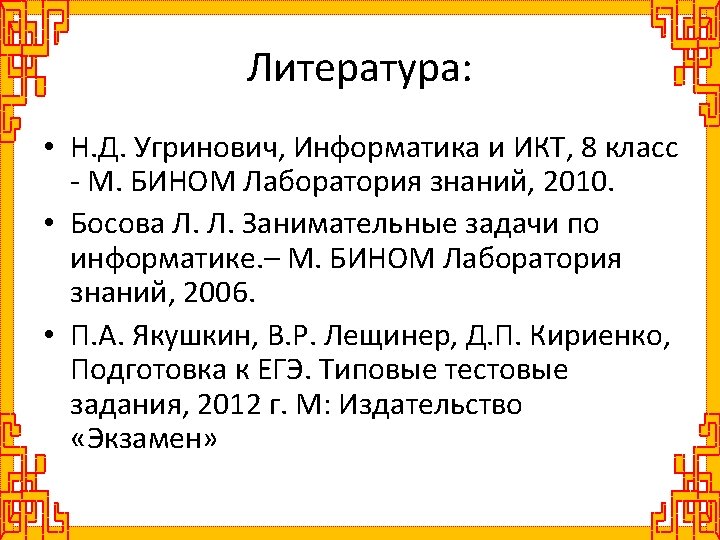 Литература:

• Н.Д. Угринович, Информатика и ИКТ, 8 класс - М. БИНОМ Лаборатория знаний, 2010.

• Босова Л. Л. Занимательные задачи по информатике.– М. БИНОМ Лаборатория знаний, 2006.

• П.А. Якушкин, В.Р. Лещинер, Д.П. Кириенко, Подготовка к ЕГЭ. Типовые тестовые задания, 2012 г. М: Издательство «Экзамен»